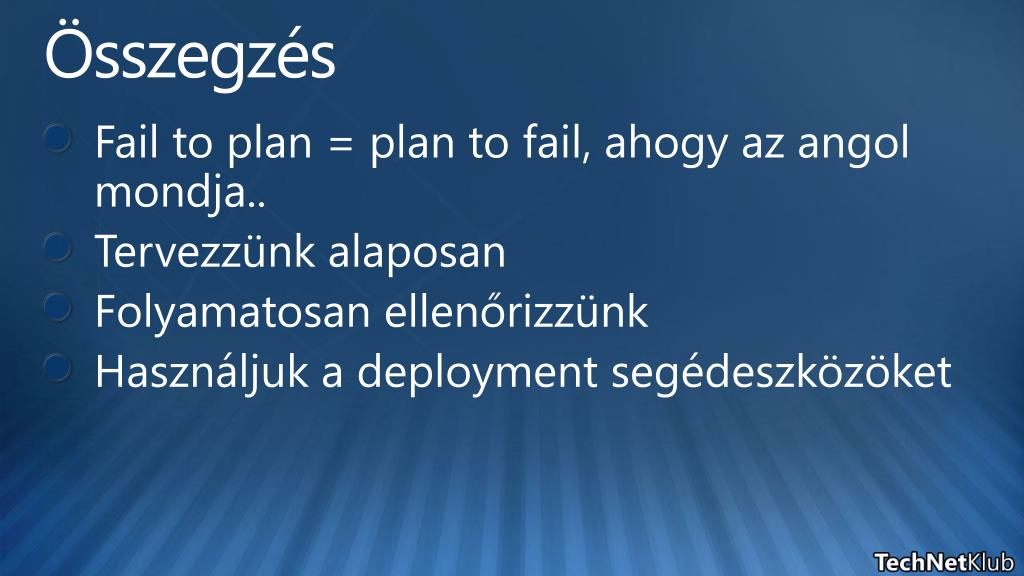 Összegzés

Fail to plan = plan to fail, ahogy az angol mondja..

Tervezzünk alaposan

Folyamatosan ellenőrizzünk

Használjuk a deployment segédeszközöket

TechNetKlub